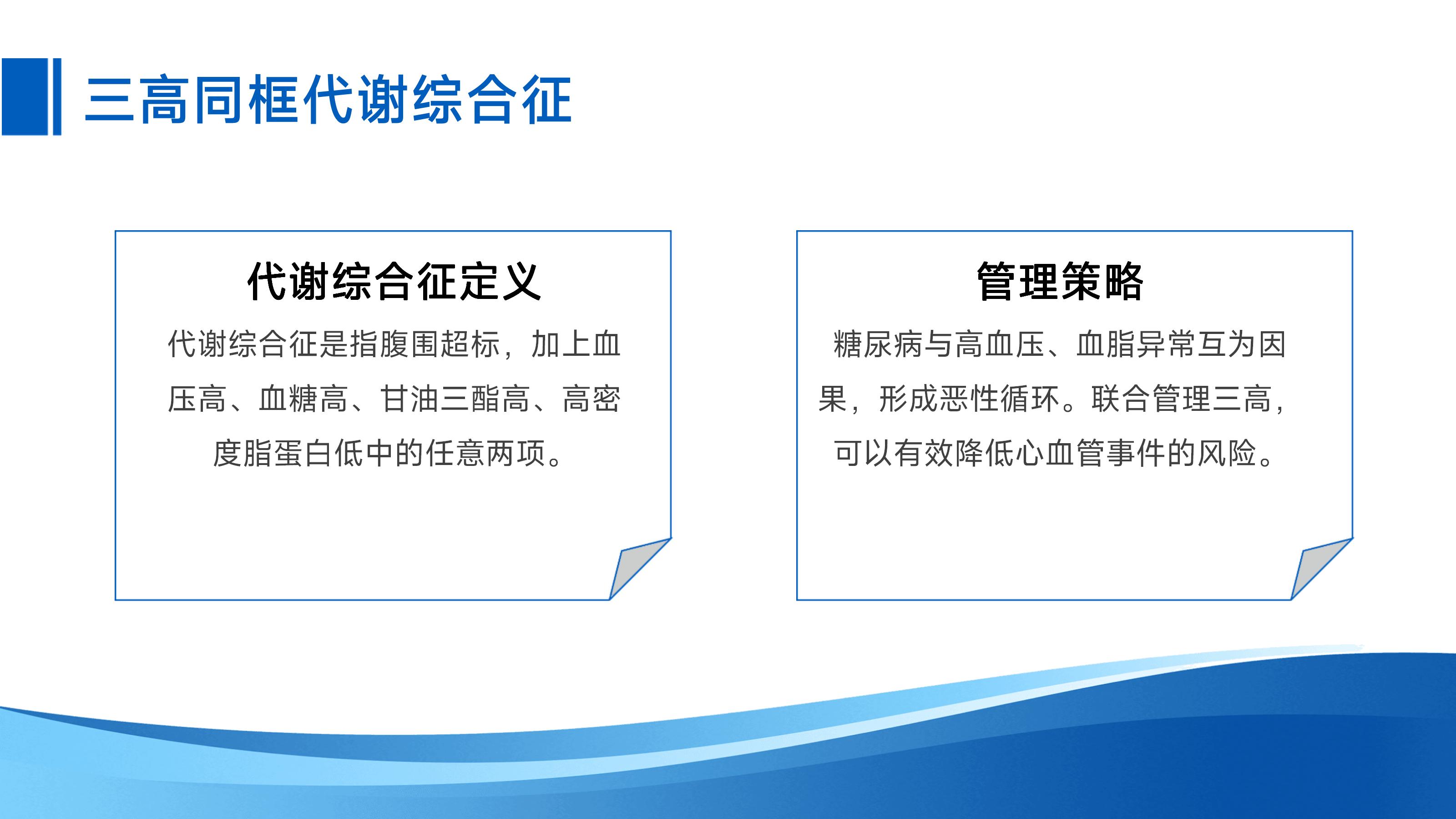 三高同框代谢综合征

代谢综合征定义

代谢综合征是指腹围超标，加上血压高、血糖高、甘油三酯高、高密度脂蛋白低中的任意两项。

管理策略

糖尿病与高血压、血脂异常互为因果，形成恶性循环。联合管理三高，可以有效降低心血管事件的风险。